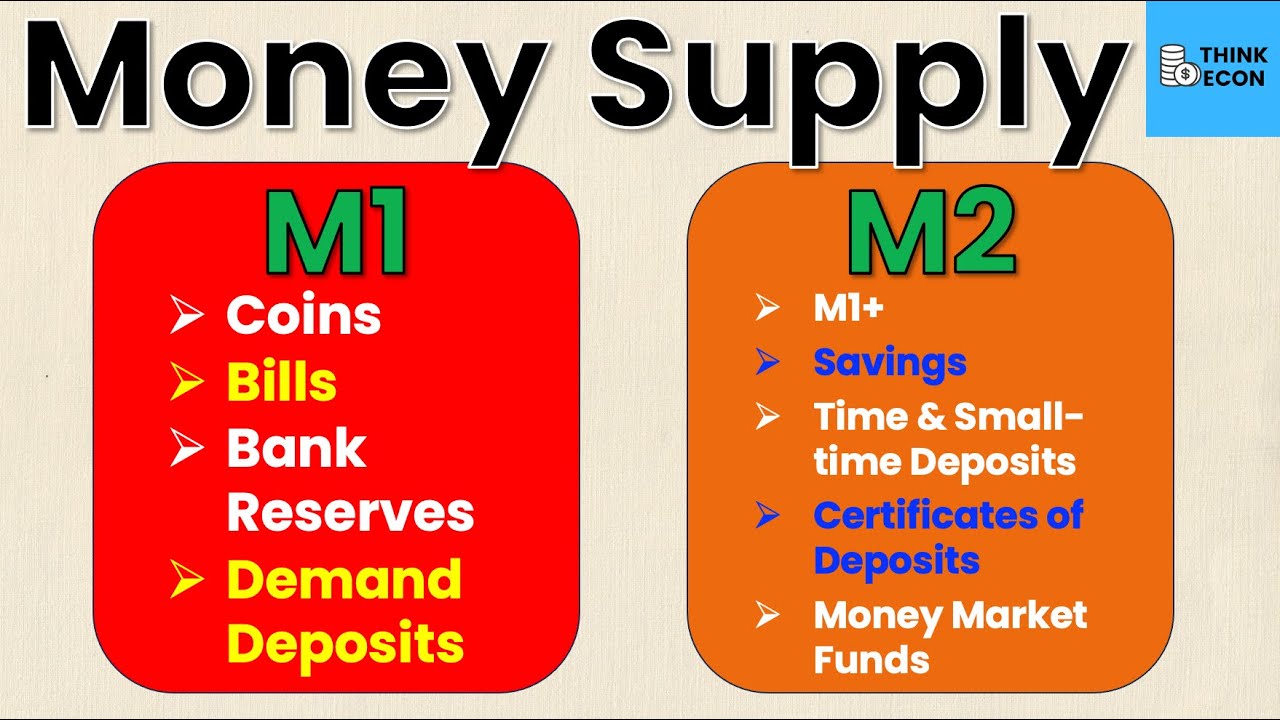 Money Supply

THINK ECON

M1

➢ Coins
➢ Bills
➢ Bank Reserves
➢ Demand Deposits

M2

➢ M1+
➢ Savings
➢ Time & Small-time Deposits
➢ Certificates of Deposits
➢ Money Market Funds